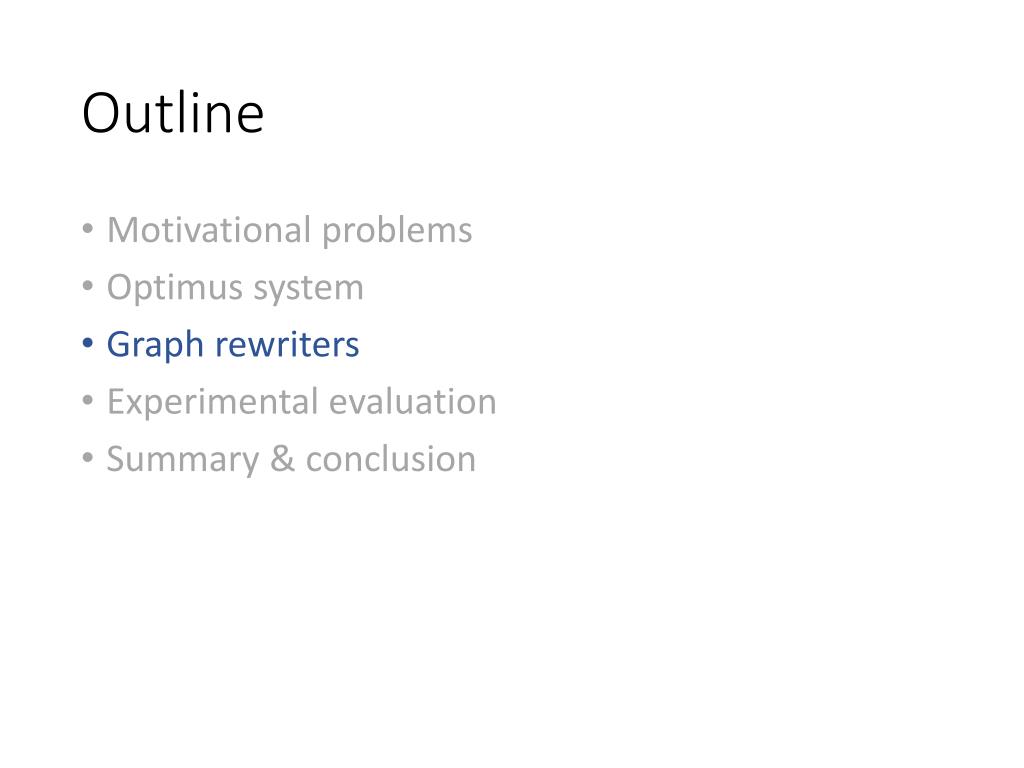 Outline

• Motivational problems
• Optimus system
• Graph rewriters
• Experimental evaluation
• Summary & conclusion